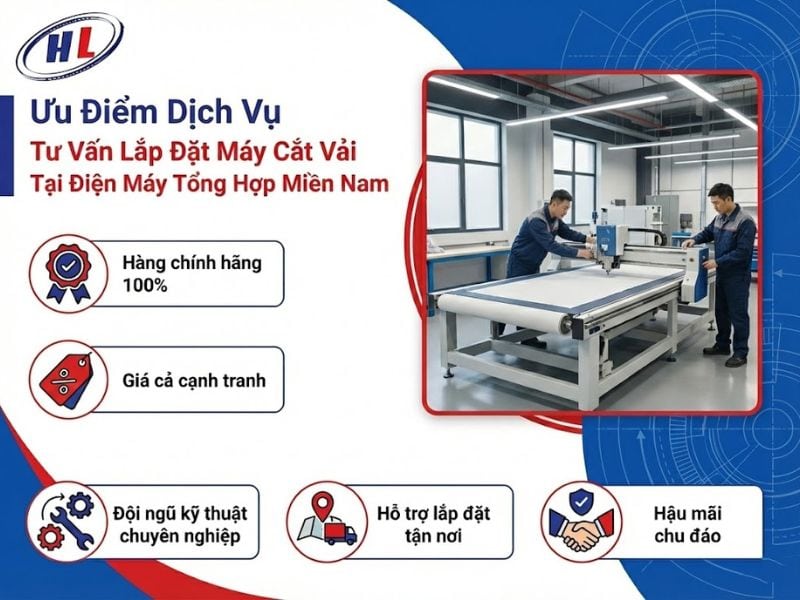 HL

Ưu Điểm Dịch Vụ
Tư Vấn Lắp Đặt Máy Cắt Vải
Tại Điện Máy Tổng Hợp Miền Nam

Hàng chính hãng 100%

Giá cả cạnh tranh

Đội ngũ kỹ thuật chuyên nghiệp

Hỗ trợ lắp đặt tận nơi

Hậu mãi chu đáo